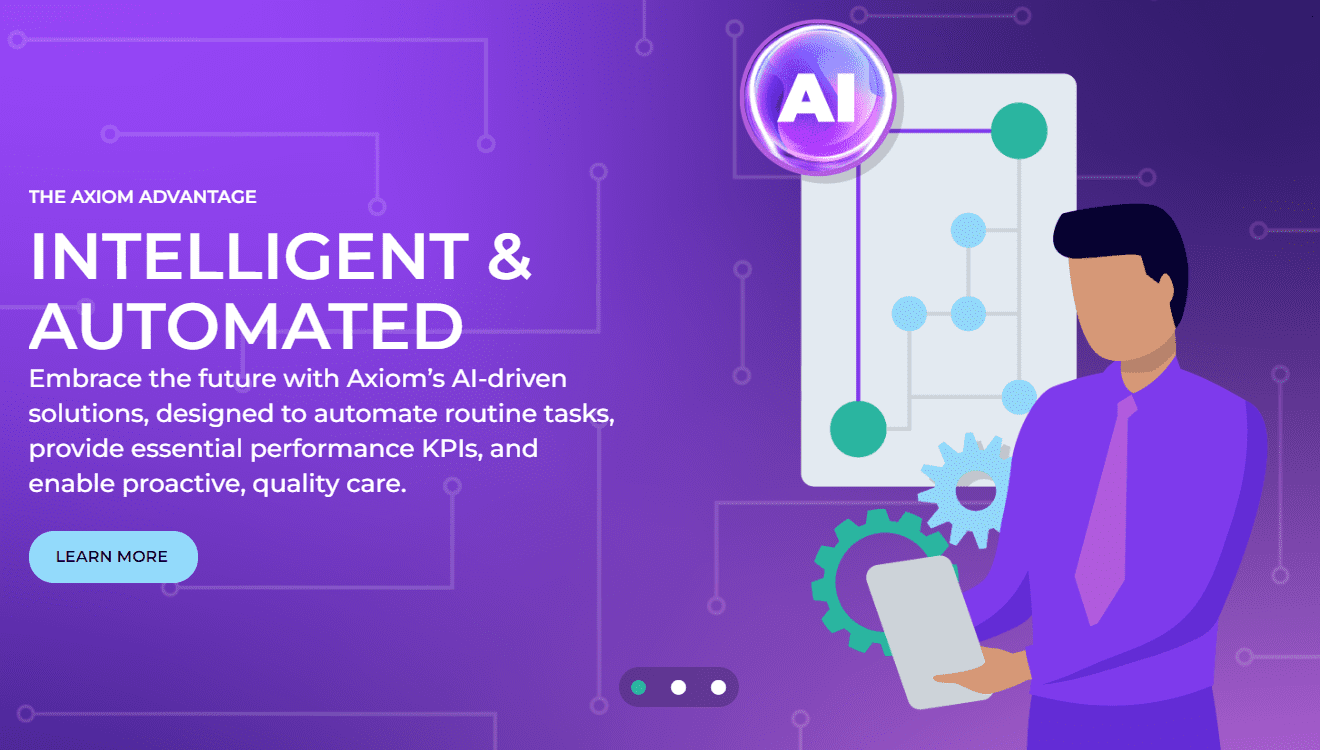 THE AXIOM ADVANTAGE

INTELLIGENT & AUTOMATED

Embrace the future with Axiom's AI-driven solutions, designed to automate routine tasks, provide essential performance KPIs, and enable proactive, quality care.

LEARN MORE

AI